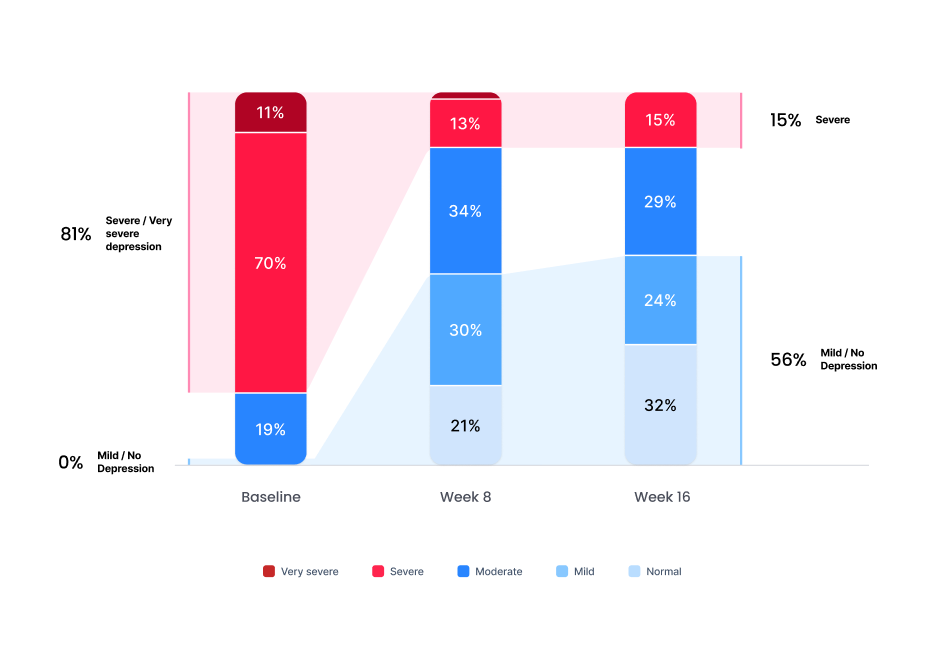 81% Severe / Very severe depression

0% Mild / No Depression

11%
70%
19%

13%
34%
30%
21%

15%
29%
24%
32%

15% Severe

56% Mild / No Depression

Baseline
Week 8
Week 16

Very severe
Severe
Moderate
Mild
Normal